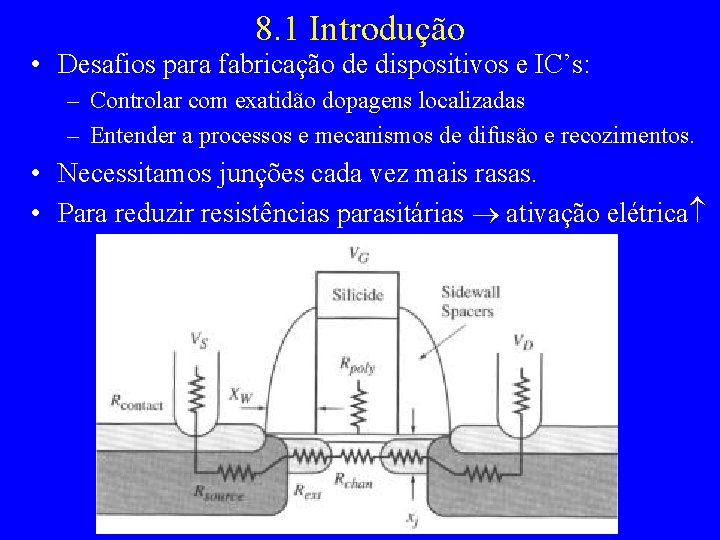 8.1 Introdução

• Desafios para fabricação de dispositivos e IC's:
– Controlar com exatidão dopagens localizadas
– Entender a processos e mecanismos de difusão e recozimentos.

• Necessitamos junções cada vez mais rasas.

• Para reduzir resistências parasitárias $\rightarrow$ ativação elétrica$\uparrow$

$V_G$
Silicide
Sidewall Spacers
$V_S$
$V_D$
$R_{poly}$
$R_{contact}$
$X_W$
$R_{source}$
$R_{ext}$
$R_{chan}$
$x_j$